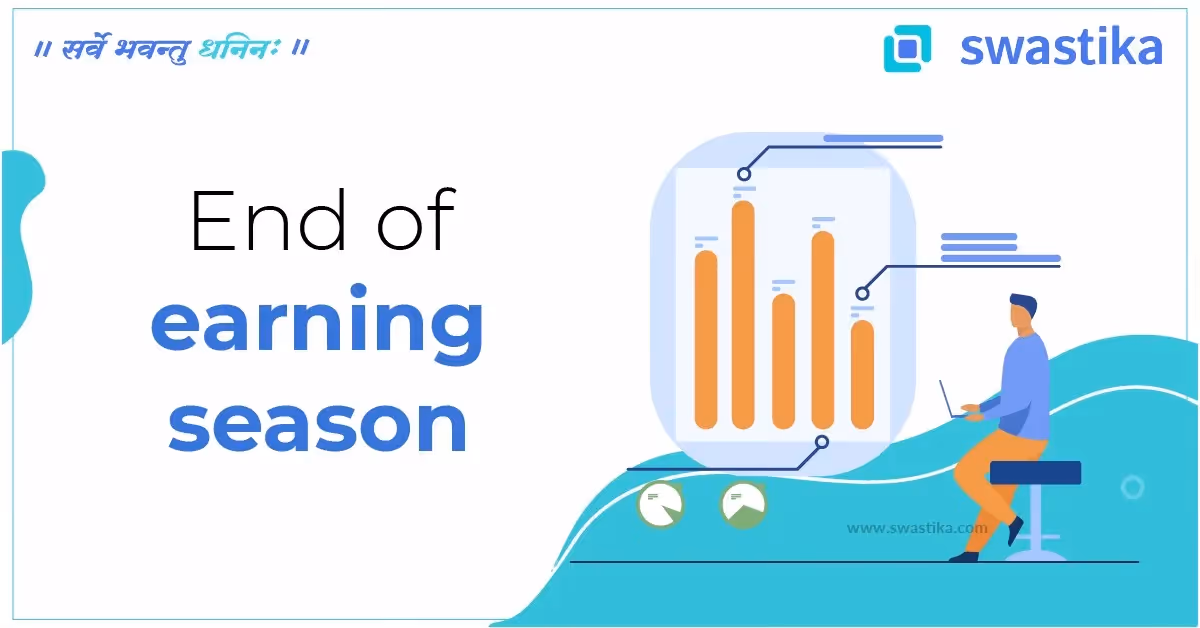 ॥ सर्वे भवन्तु धनिनः ॥

swastika

End of
earning
season

www.swastika.com